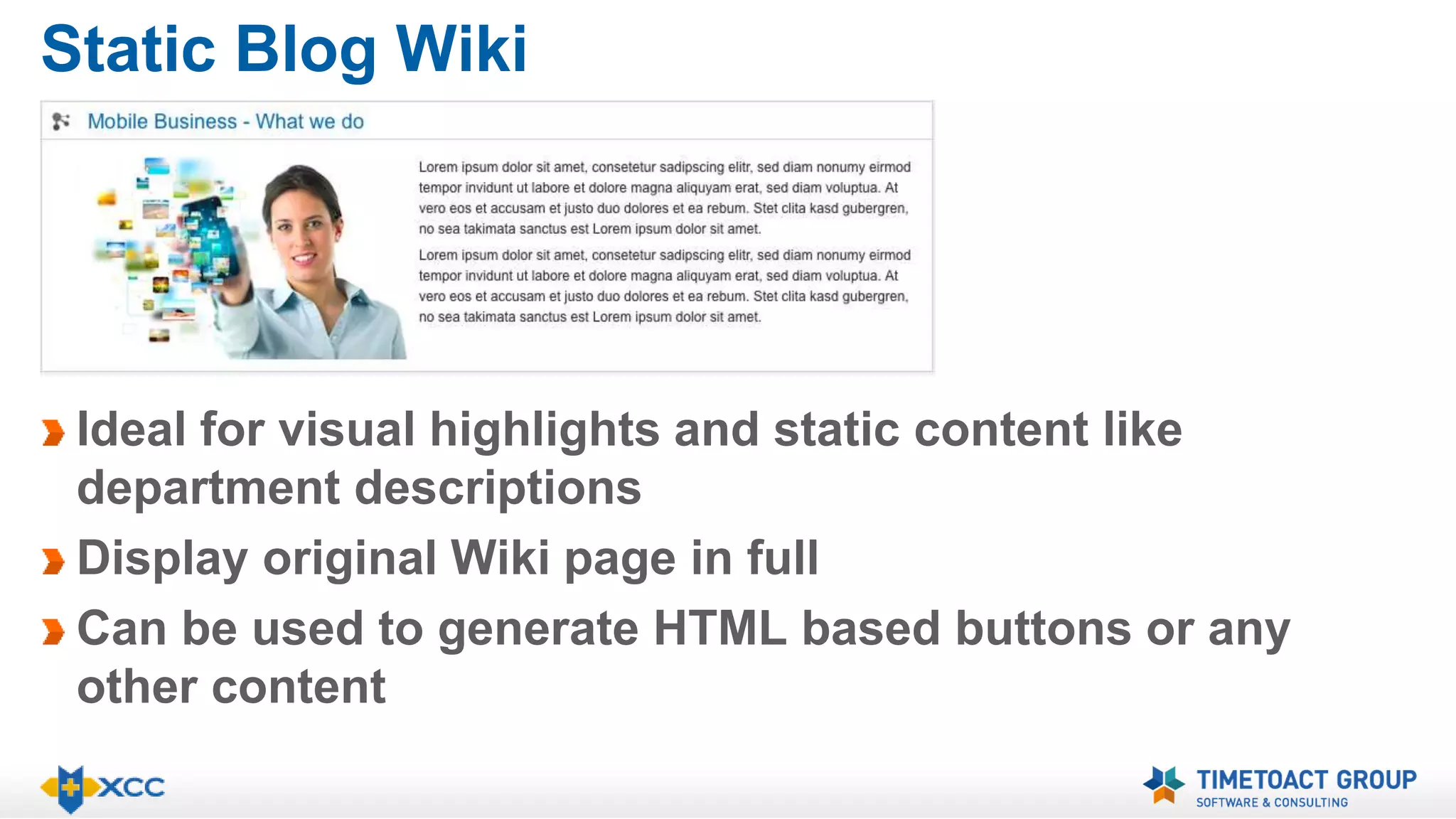 Static Blog Wiki

Mobile Business - What we do

Lorem ipsum dolor sit amet, consetetur sadipscing elitr, sed diam nonumy eirmod tempor invidunt ut labore et dolore magna aliquyam erat, sed diam voluptua. At vero eos et accusam et justo duo dolores et ea rebum. Stet clita kasd gubergren, no sea takimata sanctus est Lorem ipsum dolor sit amet.

Lorem ipsum dolor sit amet, consetetur sadipscing elitr, sed diam nonumy eirmod tempor invidunt ut labore et dolore magna aliquyam erat, sed diam voluptua. At vero eos et accusam et justo duo dolores et ea rebum. Stet clita kasd gubergren, no sea takimata sanctus est Lorem ipsum dolor sit amet.

Ideal for visual highlights and static content like department descriptions

Display original Wiki page in full

Can be used to generate HTML based buttons or any other content

XCC

TIMETOACT GROUP
SOFTWARE & CONSULTING